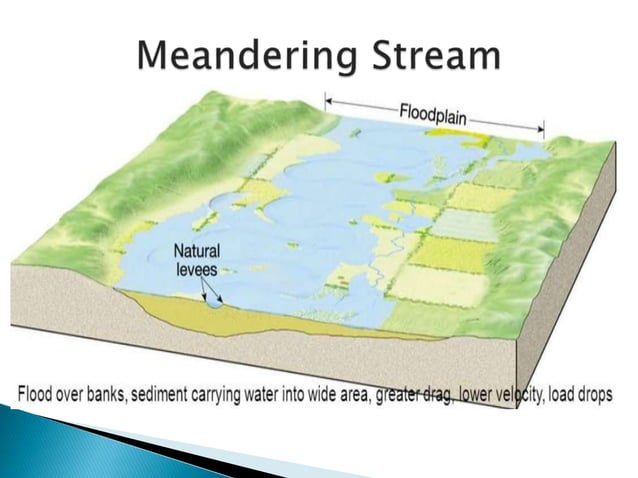 Meandering Stream

Floodplain

Natural levees

Flood over banks, sediment carrying water into wide area, greater drag, lower velocity, load drops